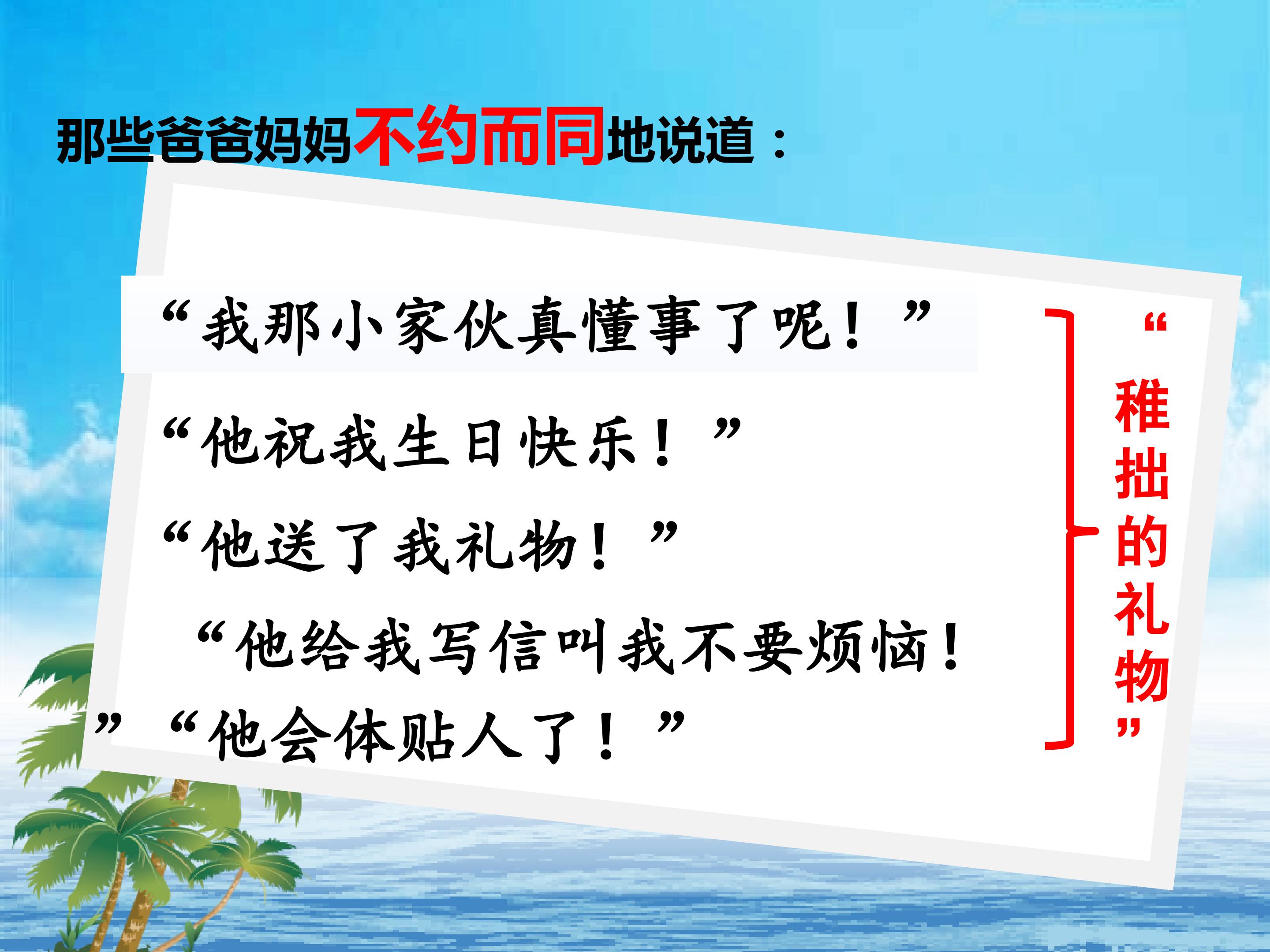 那些爸爸妈妈不约而同地说道：

“我那小家伙真懂事了呢！”

“他祝我生日快乐！”

“他送了我礼物！”

“他给我写信叫我不要烦恼！”

“他会体贴人了！”

“稚拙的礼物”